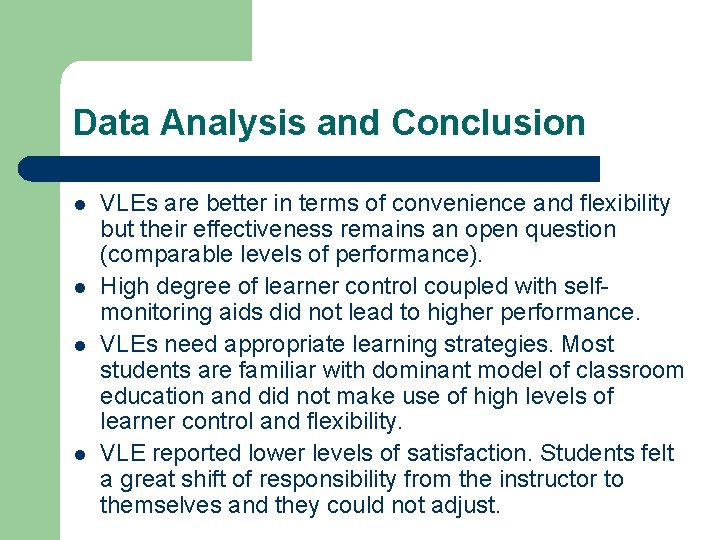 Data Analysis and Conclusion

- VLEs are better in terms of convenience and flexibility but their effectiveness remains an open question (comparable levels of performance).
- High degree of learner control coupled with self-monitoring aids did not lead to higher performance.
- VLEs need appropriate learning strategies. Most students are familiar with dominant model of classroom education and did not make use of high levels of learner control and flexibility.
- VLE reported lower levels of satisfaction. Students felt a great shift of responsibility from the instructor to themselves and they could not adjust.